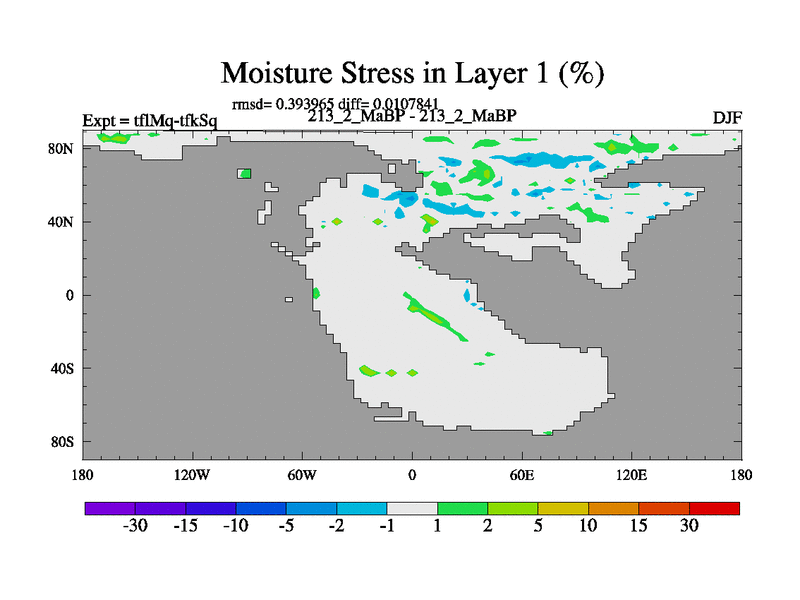 Moisture Stress in Layer 1 (%)

rmsd= 0.393965 diff= 0.0107841

Expt = tflMq-tfkSq

213_2_MaBP - 213_2_MaBP

DJF

80N
40N
0
40S
80S

180 120W 60W 0 60E 120E 180

-30 -15 -10 -5 -2 -1 1 2 5 10 15 30